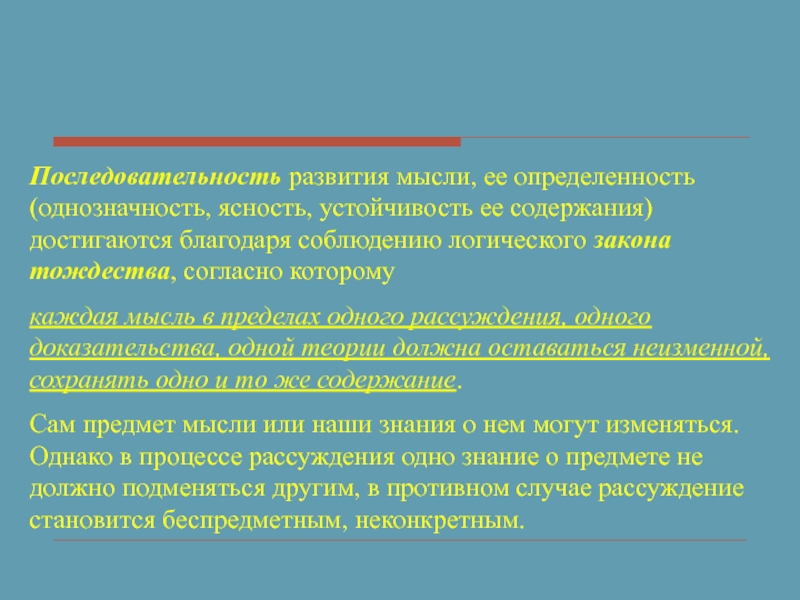 Последовательность развития мысли, ее определенность (однозначность, ясность, устойчивость ее содержания) достигаются благодаря соблюдению логического закона тождества, согласно которому

каждая мысль в пределах одного рассуждения, одного доказательства, одной теории должна оставаться неизменной, сохранять одно и то же содержание.

Сам предмет мысли или наши знания о нем могут изменяться. Однако в процессе рассуждения одно знание о предмете не должно подменяться другим, в противном случае рассуждение становится беспредметным, неконкретным.